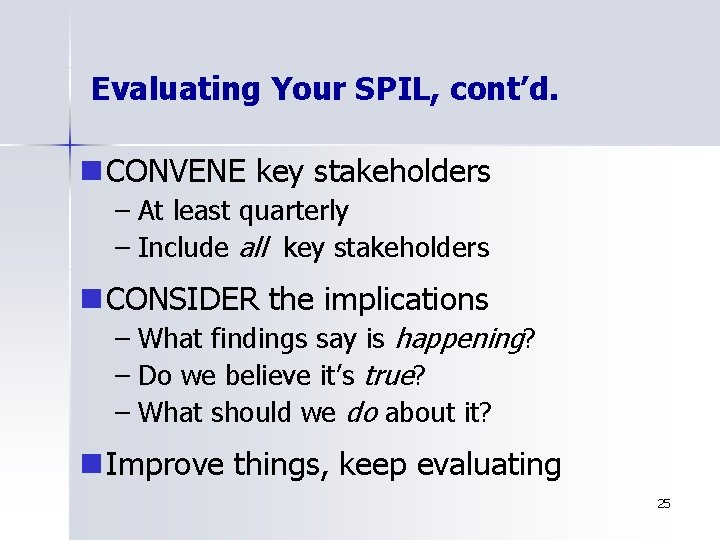 Evaluating Your SPIL, cont'd.

CONVENE key stakeholders
– At least quarterly
– Include all key stakeholders

CONSIDER the implications
– What findings say is happening?
– Do we believe it's true?
– What should we do about it?

Improve things, keep evaluating

25